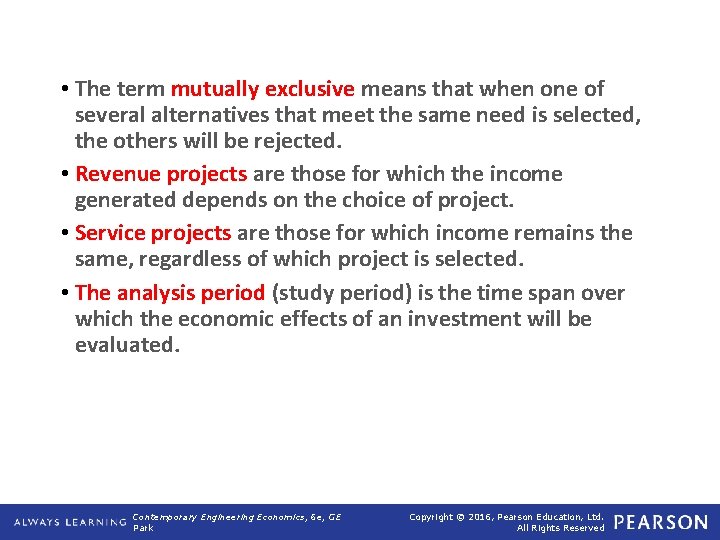 • The term mutually exclusive means that when one of several alternatives that meet the same need is selected, the others will be rejected.

• Revenue projects are those for which the income generated depends on the choice of project.

• Service projects are those for which income remains the same, regardless of which project is selected.

• The analysis period (study period) is the time span over which the economic effects of an investment will be evaluated.

ALWAYS LEARNING Contemporary Engineering Economics, 6e, GE Park

Copyright © 2016, Pearson Education, Ltd. All Rights Reserved PEARSON